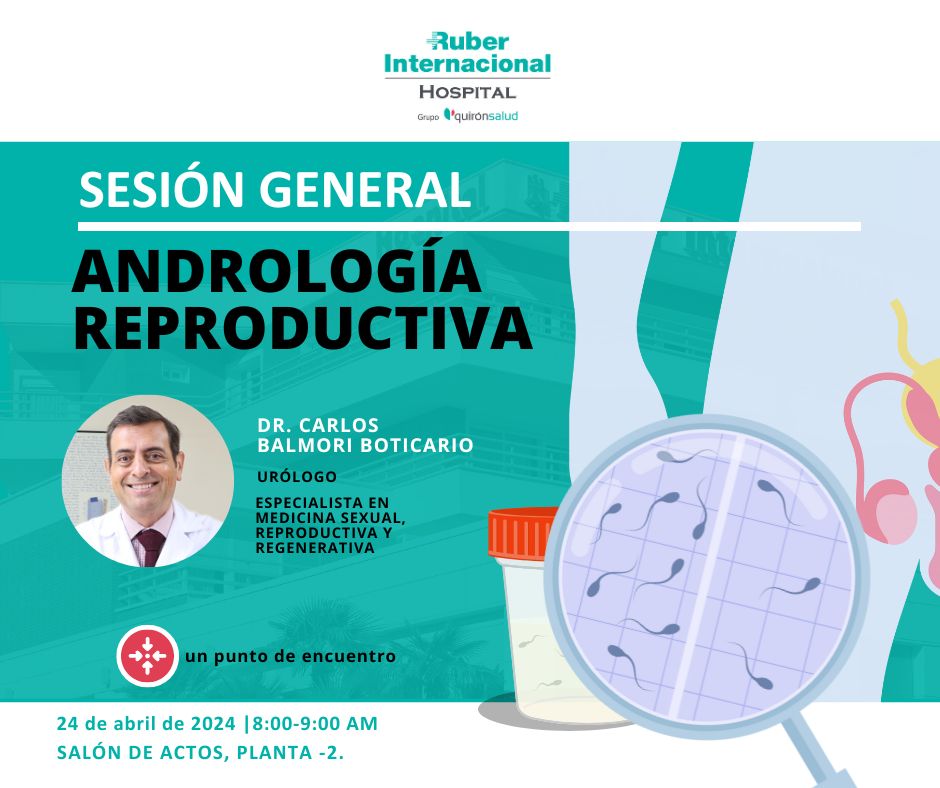 Ruber Internacional
HOSPITAL
Grupo quirónsalud

SESIÓN GENERAL

ANDROLOGÍA REPRODUCTIVA

DR. CARLOS BALMORI BOTICARIO

URÓLOGO

ESPECIALISTA EN MEDICINA SEXUAL, REPRODUCTIVA Y REGENERATIVA

un punto de encuentro

24 de abril de 2024 |8:00-9:00 AM
SALÓN DE ACTOS, PLANTA -2.